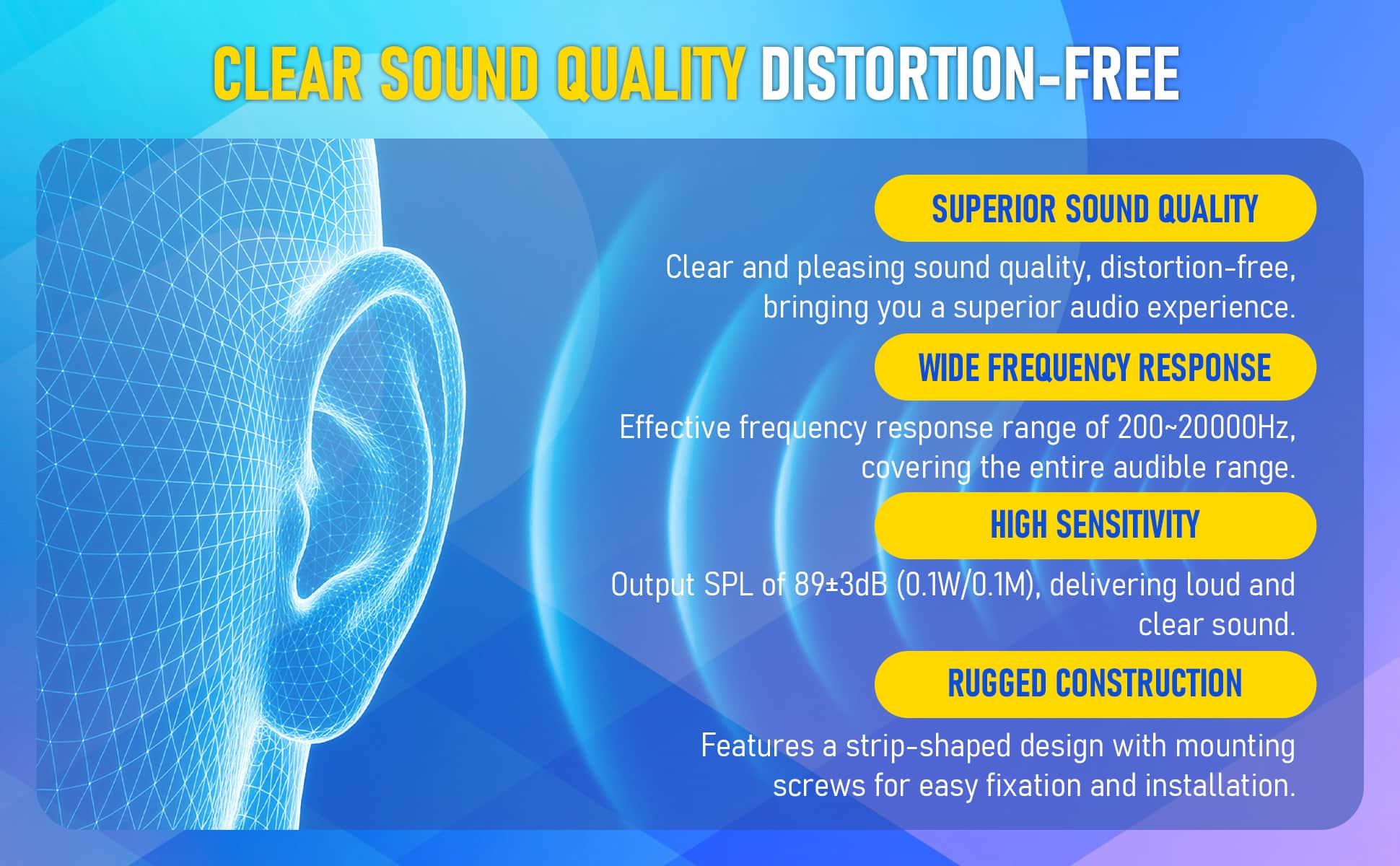 CLEAR SOUND QUALITY DISTORTION-FREE

SUPERIOR SOUND QUALITY

Clear and pleasing sound quality, distortion-free, bringing you a superior audio experience.

WIDE FREQUENCY RESPONSE

Effective frequency response range of 200~20000Hz, covering the entire audible range.

HIGH SENSITIVITY

Output SPL of 89±3dB (0.1W/0.1M), delivering loud and clear sound.

RUGGED CONSTRUCTION

Features a strip-shaped design with mounting screws for easy fixation and installation.